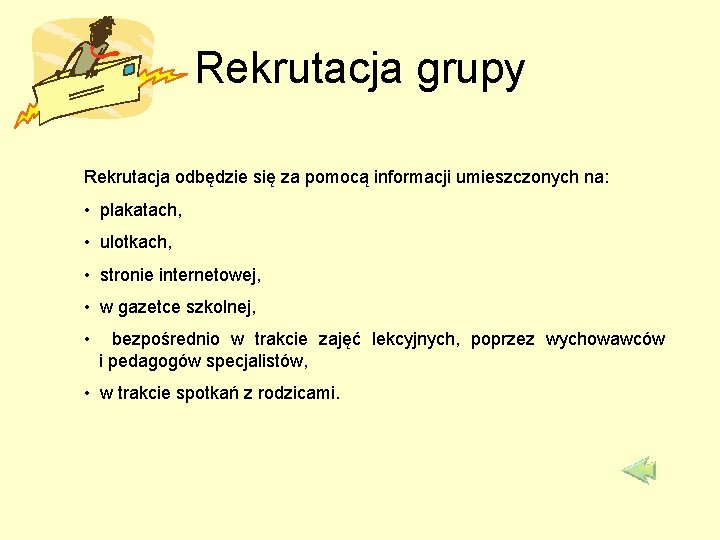 Rekrutacja grupy

Rekrutacja odbędzie się za pomocą informacji umieszczonych na:

• plakatach,

• ulotkach,

• stronie internetowej,

• w gazetce szkolnej,

• bezpośrednio w trakcie zajęć lekcyjnych, poprzez wychowawców i pedagogów specjalistów,

• w trakcie spotkań z rodzicami.